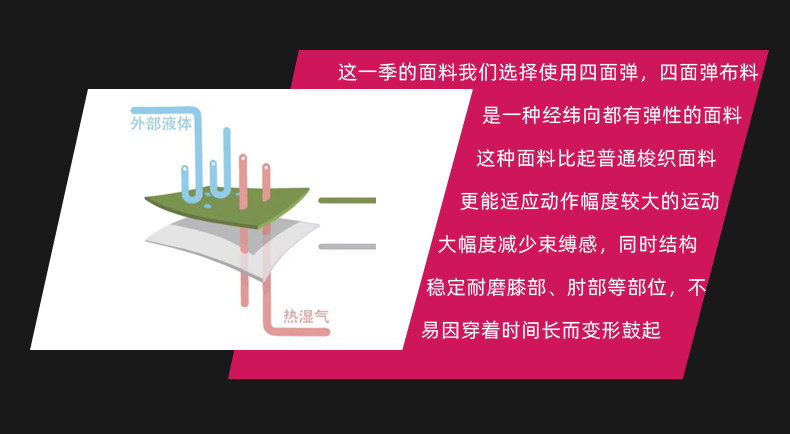 外部液体

热湿气

这一季的面料我们选择使用四面弹，四面弹布料
是一种经纬向都有弹性的面料
这种面料比起普通梭织面料
更能适应动作幅度较大的运动
大幅度减少束缚感，同时结构
稳定耐磨膝部、肘部等部位，不
易因穿着时间长而变形鼓起